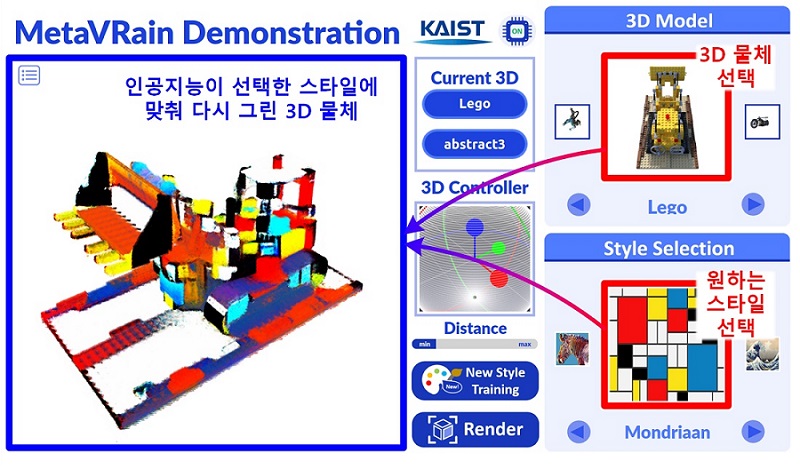 MetaVRain Demonstration

KAIST

ON

인공지능이 선택한 스타일에 맞춰 다시 그린 3D 물체

Current 3D

Lego

abstract3

3D Controller

Distance

min

max

New! New Style Training

Render

3D Model

3D 물체 선택

Lego

Style Selection

원하는 스타일 선택

Mondriaan